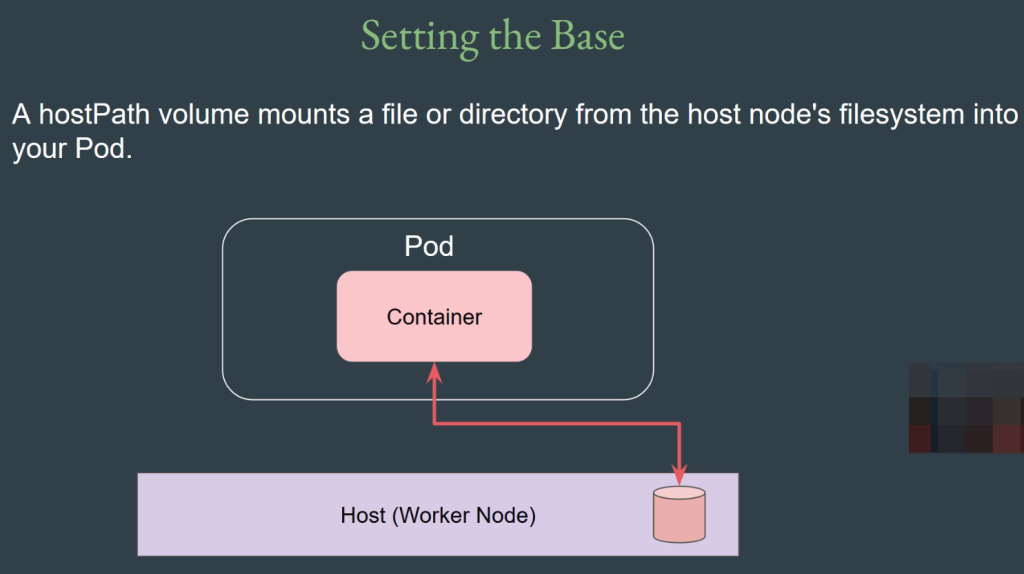 Setting the Base

A hostPath volume mounts a file or directory from the host node's filesystem into your Pod.

Pod

Container

Host (Worker Node)